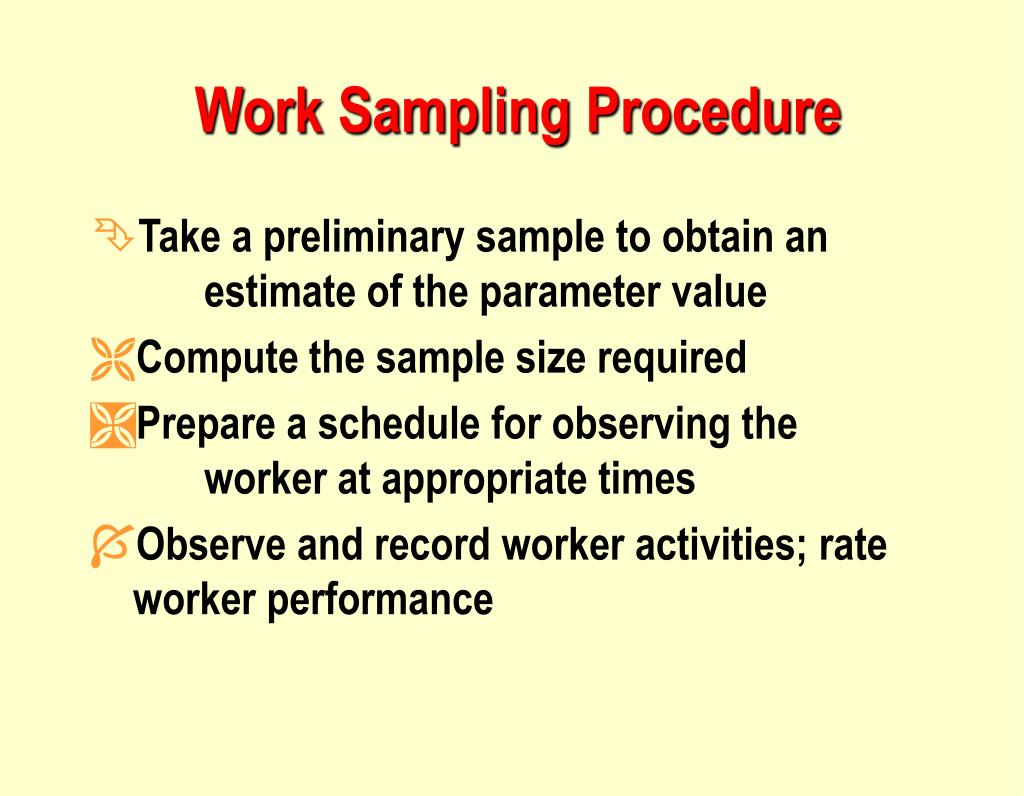 Work Sampling Procedure

Take a preliminary sample to obtain an estimate of the parameter value

Compute the sample size required

Prepare a schedule for observing the worker at appropriate times

Observe and record worker activities; rate worker performance